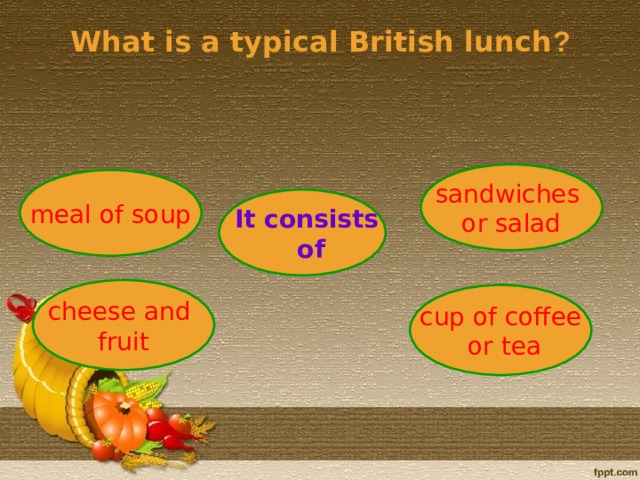 What is a typical British lunch?

meal of soup

It consists of

sandwiches or salad

cheese and fruit

cup of coffee or tea

fppt.com